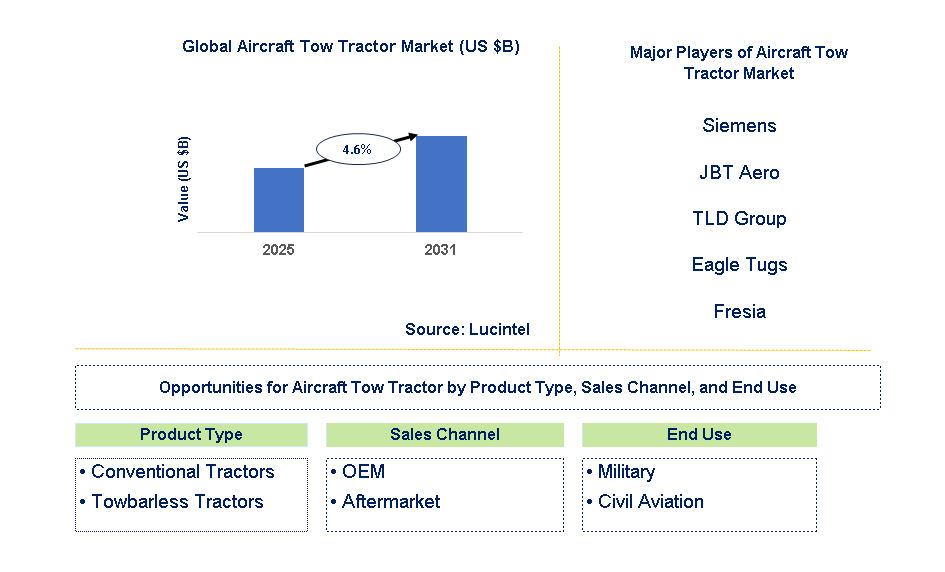 Global Aircraft Tow Tractor Market (US $B)

Value (US $B)

4.6%

2025

2031

Source: Lucintel

Major Players of Aircraft Tow Tractor Market

Siemens

JBT Aero

TLD Group

Eagle Tugs

Fresia

Opportunities for Aircraft Tow Tractor by Product Type, Sales Channel, and End Use

Product Type

• Conventional Tractors
• Towbarless Tractors

Sales Channel

• OEM
• Aftermarket

End Use

• Military
• Civil Aviation